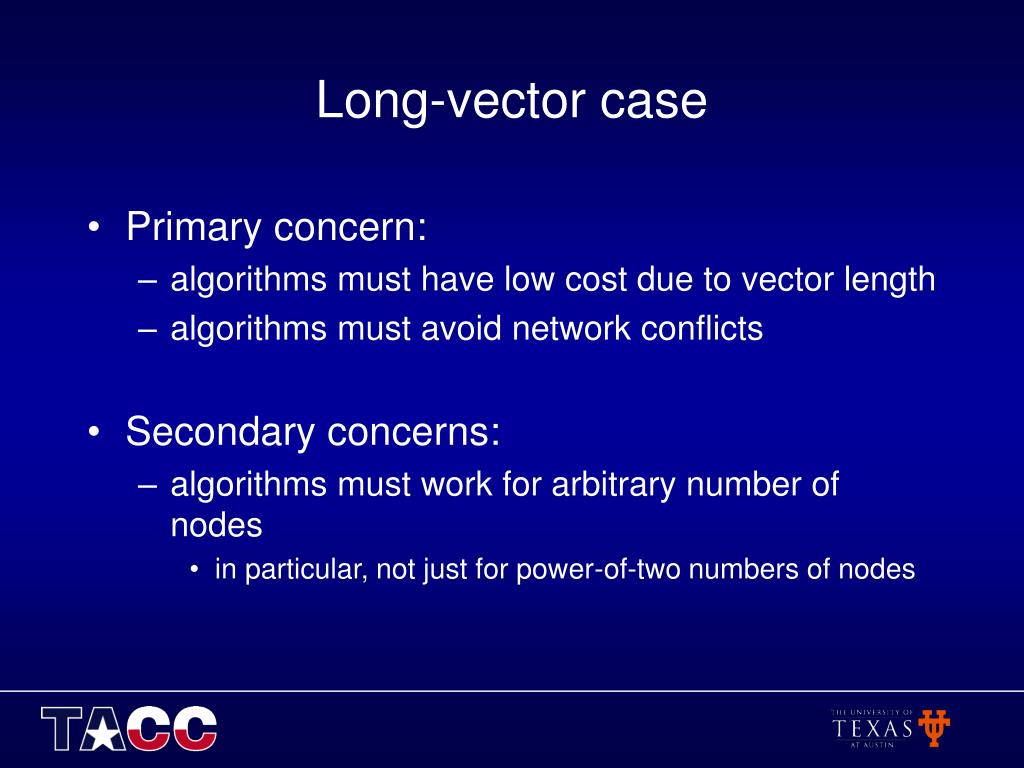 Long-vector case

• Primary concern:
– algorithms must have low cost due to vector length
– algorithms must avoid network conflicts

• Secondary concerns:
– algorithms must work for arbitrary number of nodes
• in particular, not just for power-of-two numbers of nodes

TACC

THE UNIVERSITY OF TEXAS AT AUSTIN